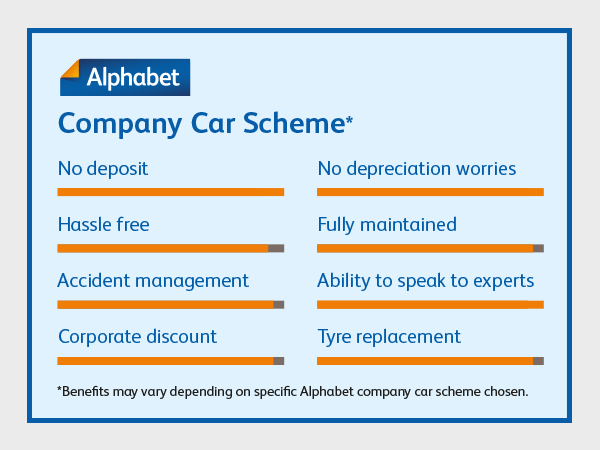 Alphabet

Company Car Scheme*

No deposit

Hassle free

Accident management

Corporate discount

No depreciation worries

Fully maintained

Ability to speak to experts

Tyre replacement

*Benefits may vary depending on specific Alphabet company car scheme chosen.